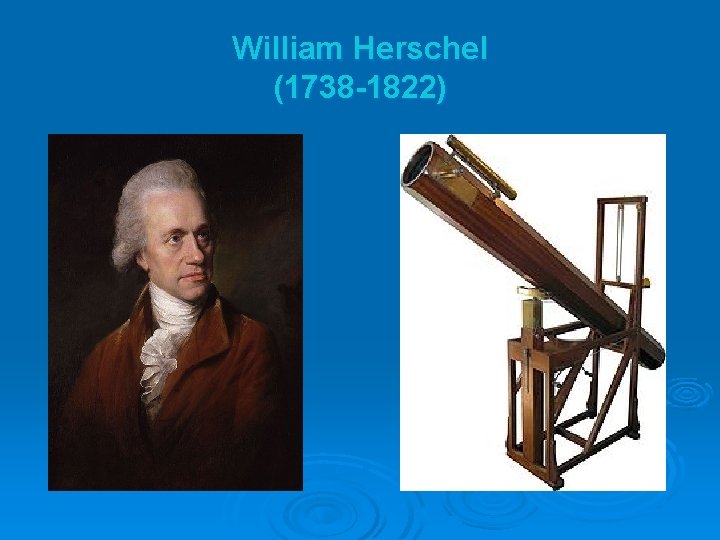 William Herschel
(1738-1822)